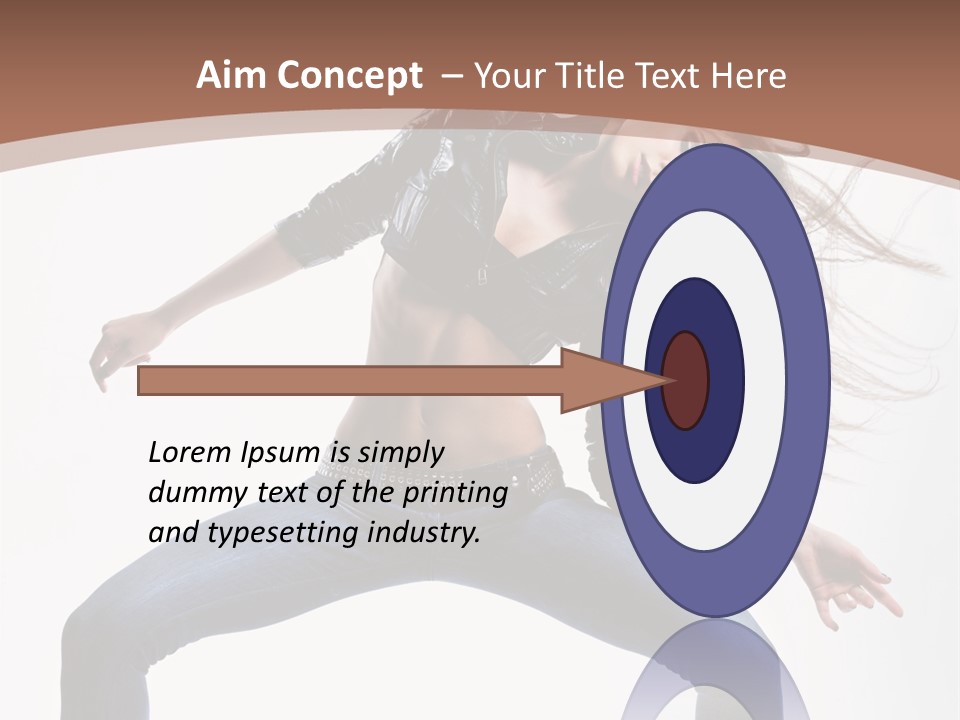 Aim Concept – Your Title Text Here

Lorem Ipsum is simply dummy text of the printing and typesetting industry.